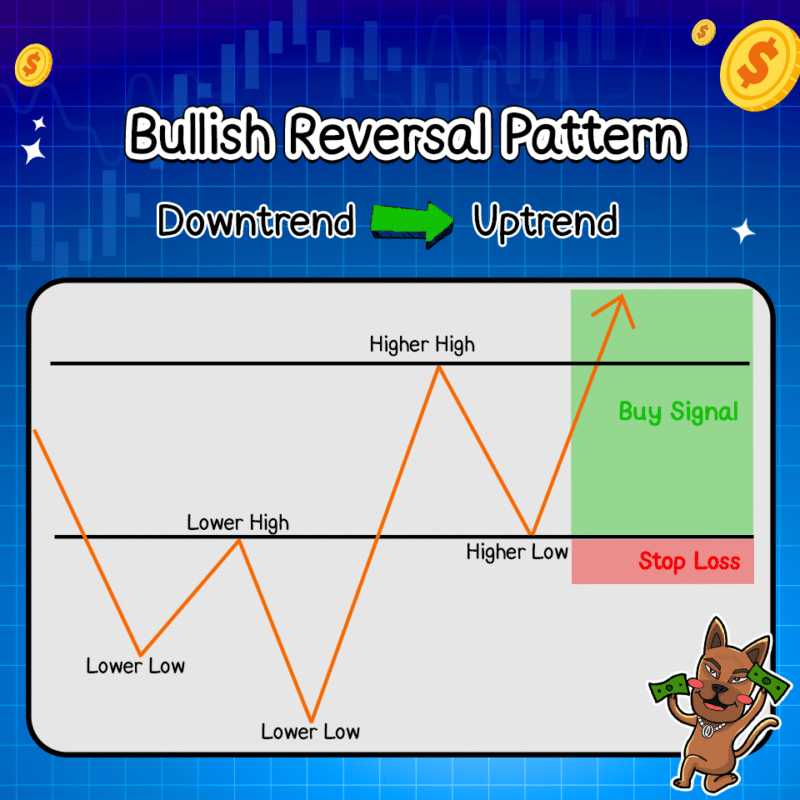 Bullish Reversal Pattern

Downtrend Uptrend

Higher High

Buy Signal

Lower High

Higher Low

Stop Loss

Lower Low

Lower Low